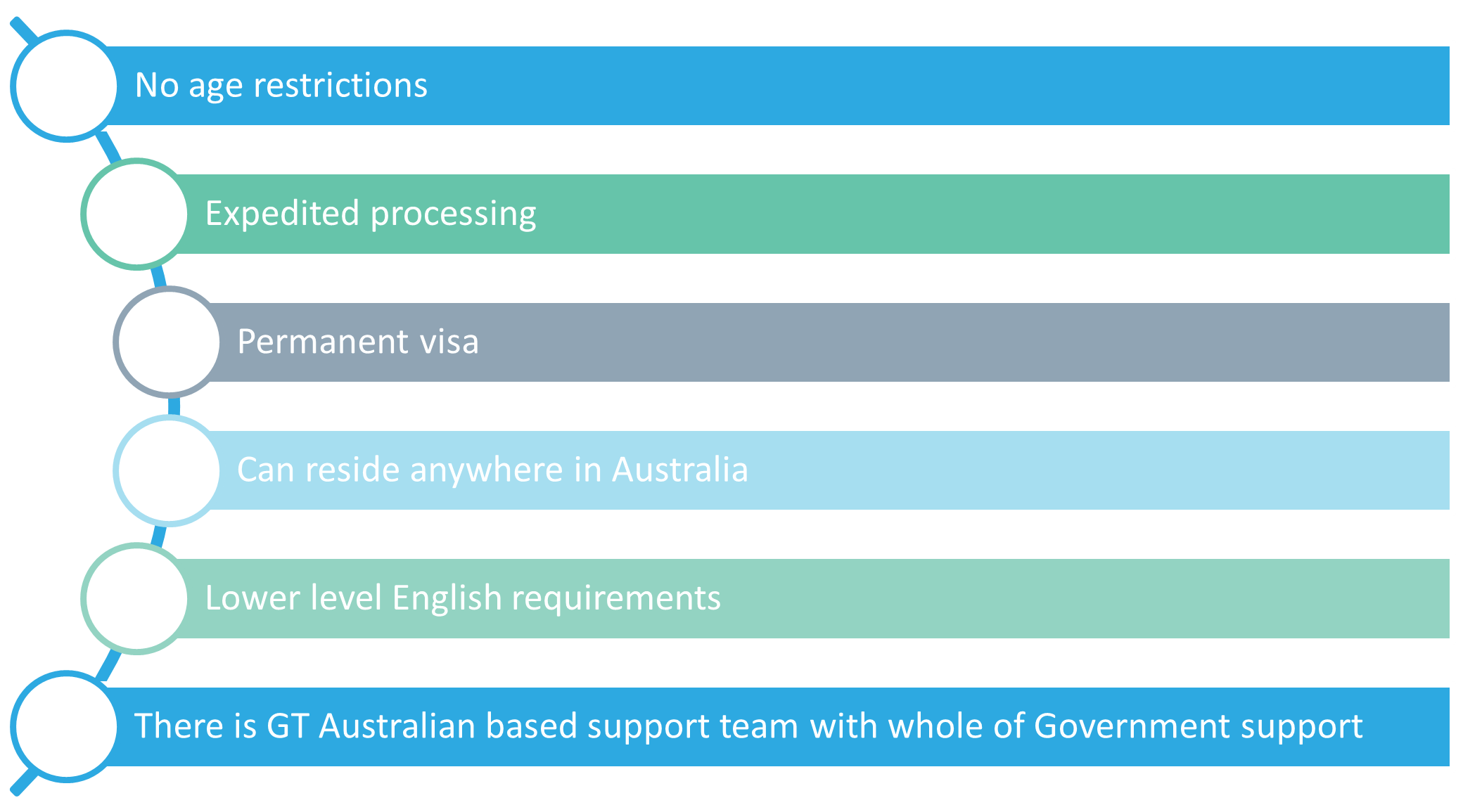 No age restrictions

Expedited processing

Permanent visa

Can reside anywhere in Australia

Lower level English requirements

There is GT Australian based support team with whole of Government support